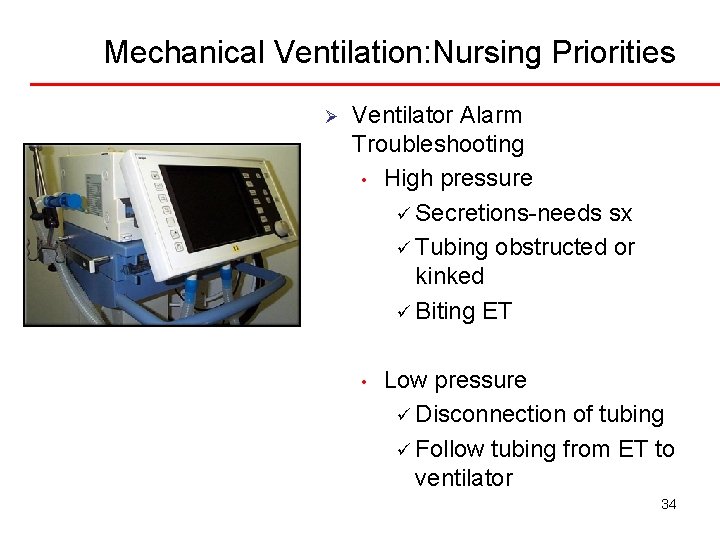 Mechanical Ventilation:Nursing Priorities

➢ Ventilator Alarm Troubleshooting

• High pressure

✓ Secretions-needs sx

✓ Tubing obstructed or kinked

✓ Biting ET

• Low pressure

✓ Disconnection of tubing

✓ Follow tubing from ET to ventilator

34